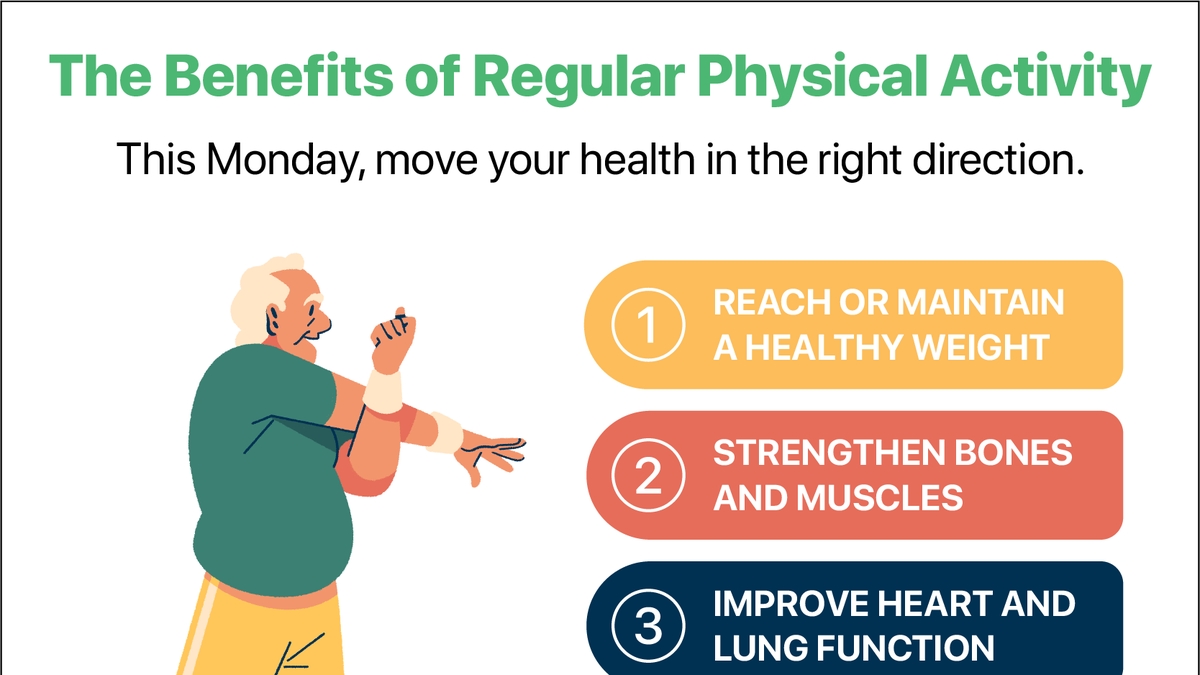 The Benefits of Regular Physical Activity

This Monday, move your health in the right direction.

1 REACH OR MAINTAIN A HEALTHY WEIGHT

2 STRENGTHEN BONES AND MUSCLES

3 IMPROVE HEART AND LUNG FUNCTION